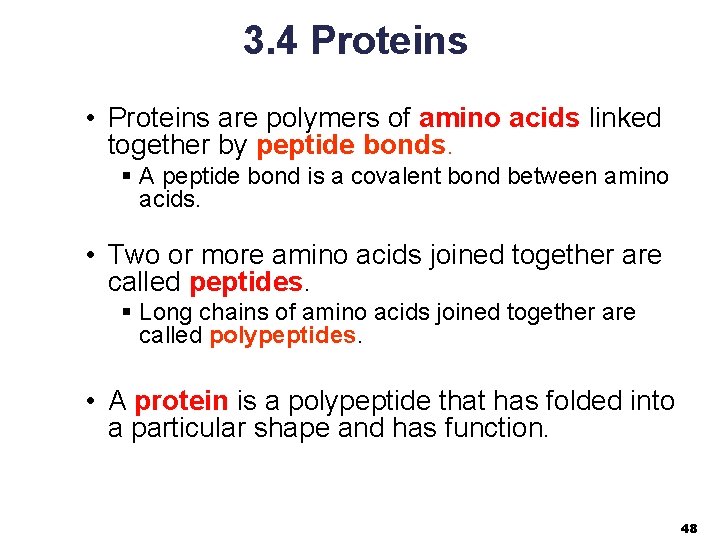 3.4 Proteins

• Proteins are polymers of amino acids linked together by peptide bonds.

▪ A peptide bond is a covalent bond between amino acids.

• Two or more amino acids joined together are called peptides.

▪ Long chains of amino acids joined together are called polypeptides.

• A protein is a polypeptide that has folded into a particular shape and has function.

48